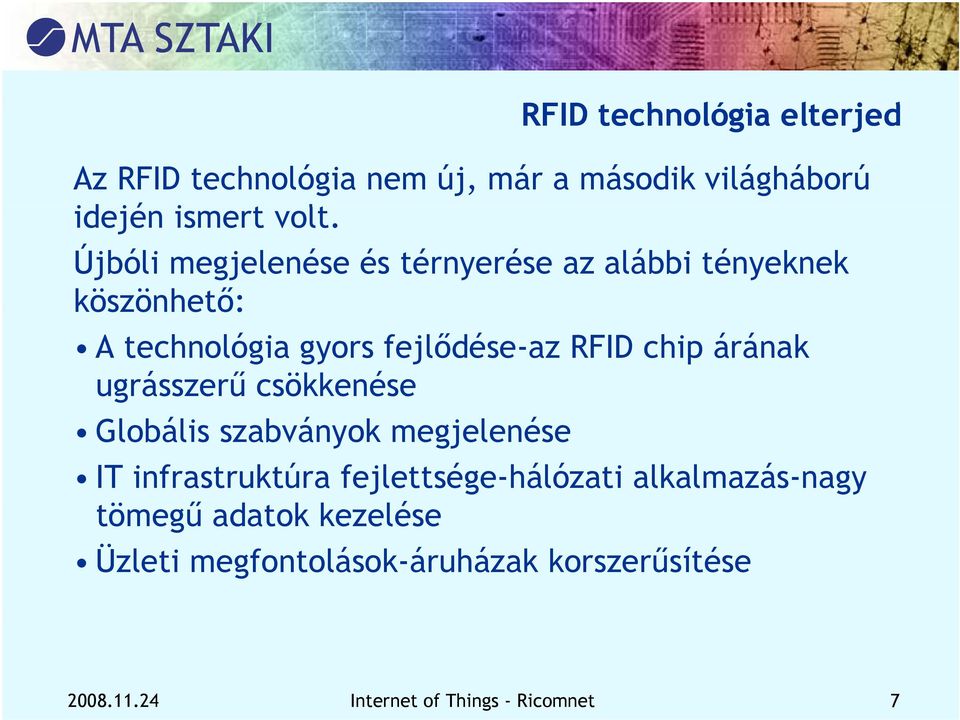 MTA SZTAKI

RFID technológia elterjed

Az RFID technológia nem új, már a második világháború idején ismert volt.

Újbóli megjelenése és térnyerése az alábbi tényeknek köszönhető:

• A technológia gyors fejlődése-az RFID chip árának ugrásszerű csökkenése

• Globális szabványok megjelenése

• IT infrastruktúra fejlettsége-hálózati alkalmazás-nagy tömegű adatok kezelése

• Üzleti megfontolások-áruházak korszerűsítése

2008.11.24

Internet of Things - Ricomnet

7